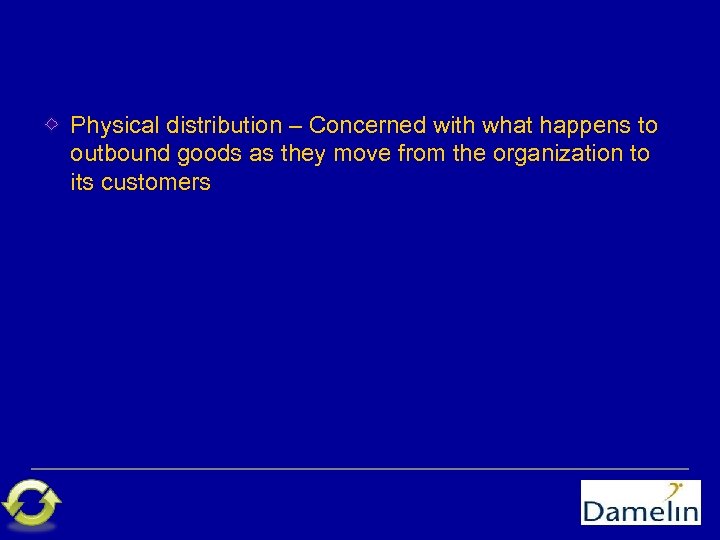 Physical distribution – Concerned with what happens to outbound goods as they move from the organization to its customers

Damelin